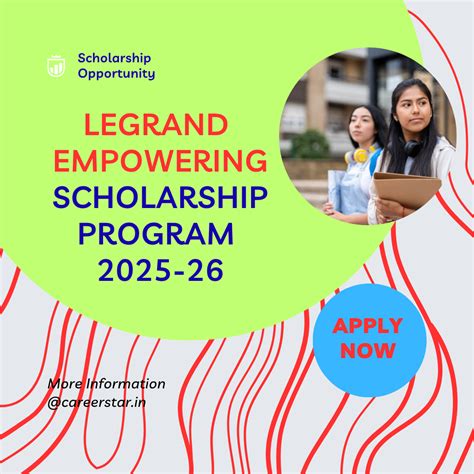 Scholarship Opportunity

LEGRAND EMPOWERING SCHOLARSHIP PROGRAM 2025-26

APPLY NOW

More Information @careerstar.in